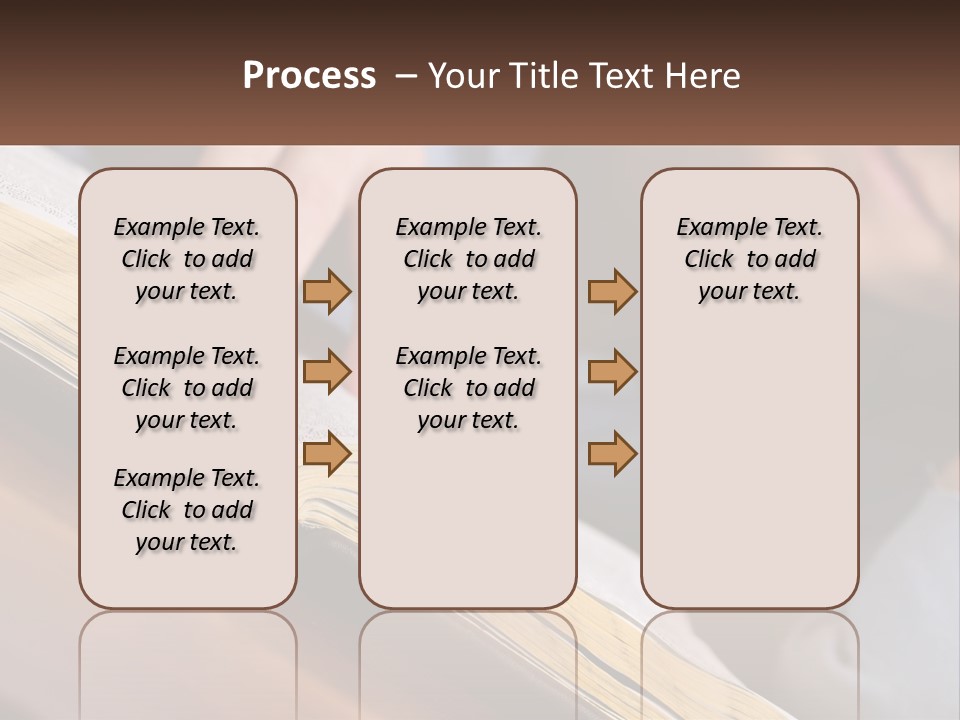 Process – Your Title Text Here

Example Text. Click to add your text.

Example Text. Click to add your text.

Example Text. Click to add your text.

Example Text. Click to add your text.

Example Text. Click to add your text.

Example Text. Click to add your text.